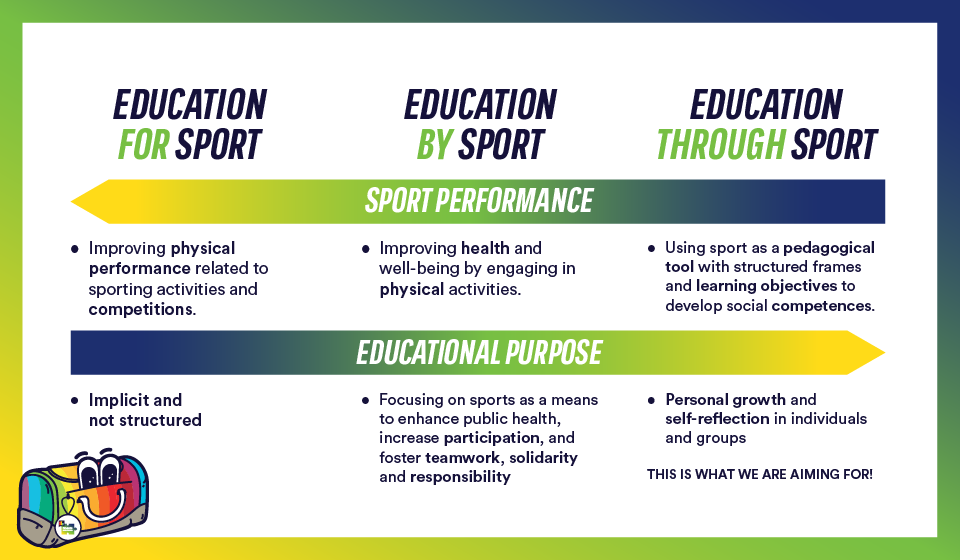 EDUCATION FOR SPORT

EDUCATION BY SPORT

EDUCATION THROUGH SPORT

SPORT PERFORMANCE

• Improving physical performance related to sporting activities and competitions.

• Improving health and well-being by engaging in physical activities.

• Using sport as a pedagogical tool with structured frames and learning objectives to develop social competences.

EDUCATIONAL PURPOSE

• Implicit and not structured

• Focusing on sports as a means to enhance public health, increase participation, and foster teamwork, solidarity and responsibility

• Personal growth and self-reflection in individuals and groups

THIS IS WHAT WE ARE AIMING FOR!